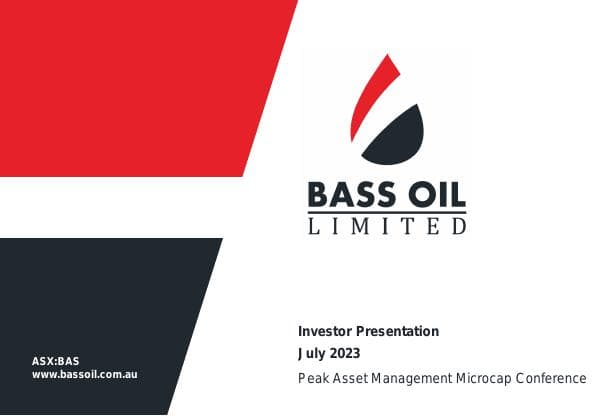 BASS OIL
LIMITED

ASX:BAS
www.bassoil.com.au

Investor Presentation
July 2023
Peak Asset Management Microcap Conference